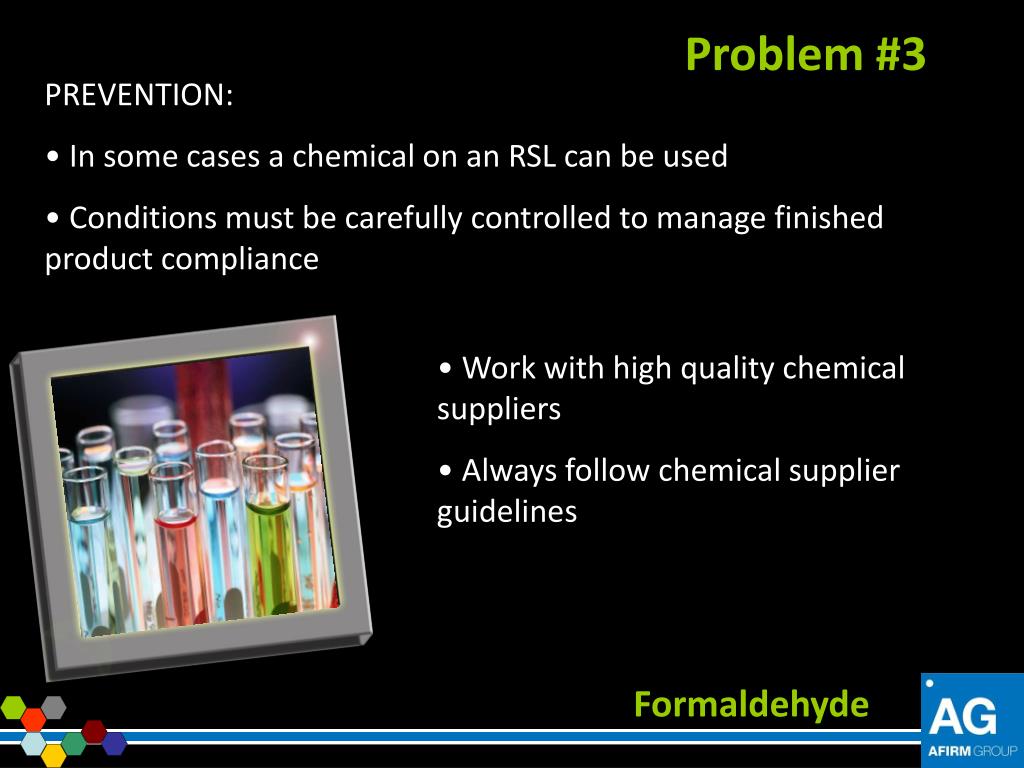 Problem #3

PREVENTION:

• In some cases a chemical on an RSL can be used

• Conditions must be carefully controlled to manage finished product compliance

• Work with high quality chemical suppliers

• Always follow chemical supplier guidelines

Formaldehyde

AG
AFIRM GROUP